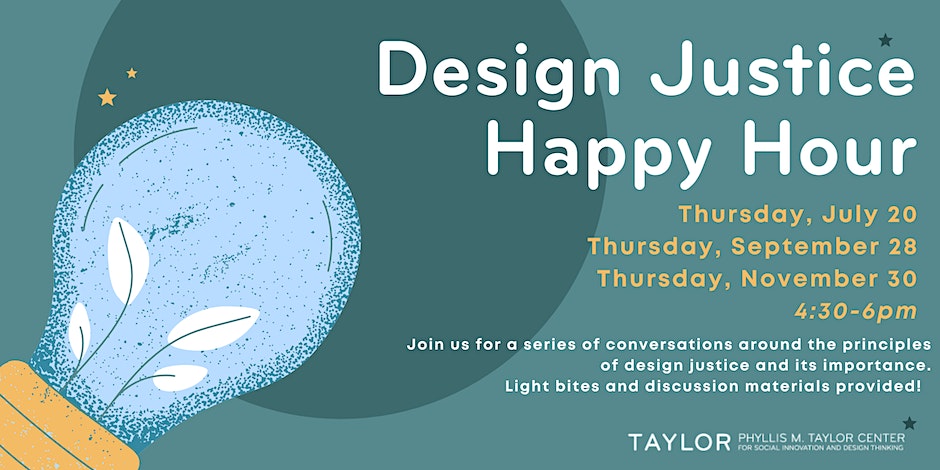 Design Justice Happy Hour

Thursday, July 20
Thursday, September 28
Thursday, November 30
4:30-6pm

Join us for a series of conversations around the principles of design justice and its importance. Light bites and discussion materials provided!

TAYLOR PHYLLIS M. TAYLOR CENTER FOR SOCIAL INNOVATION AND DESIGN THINKING